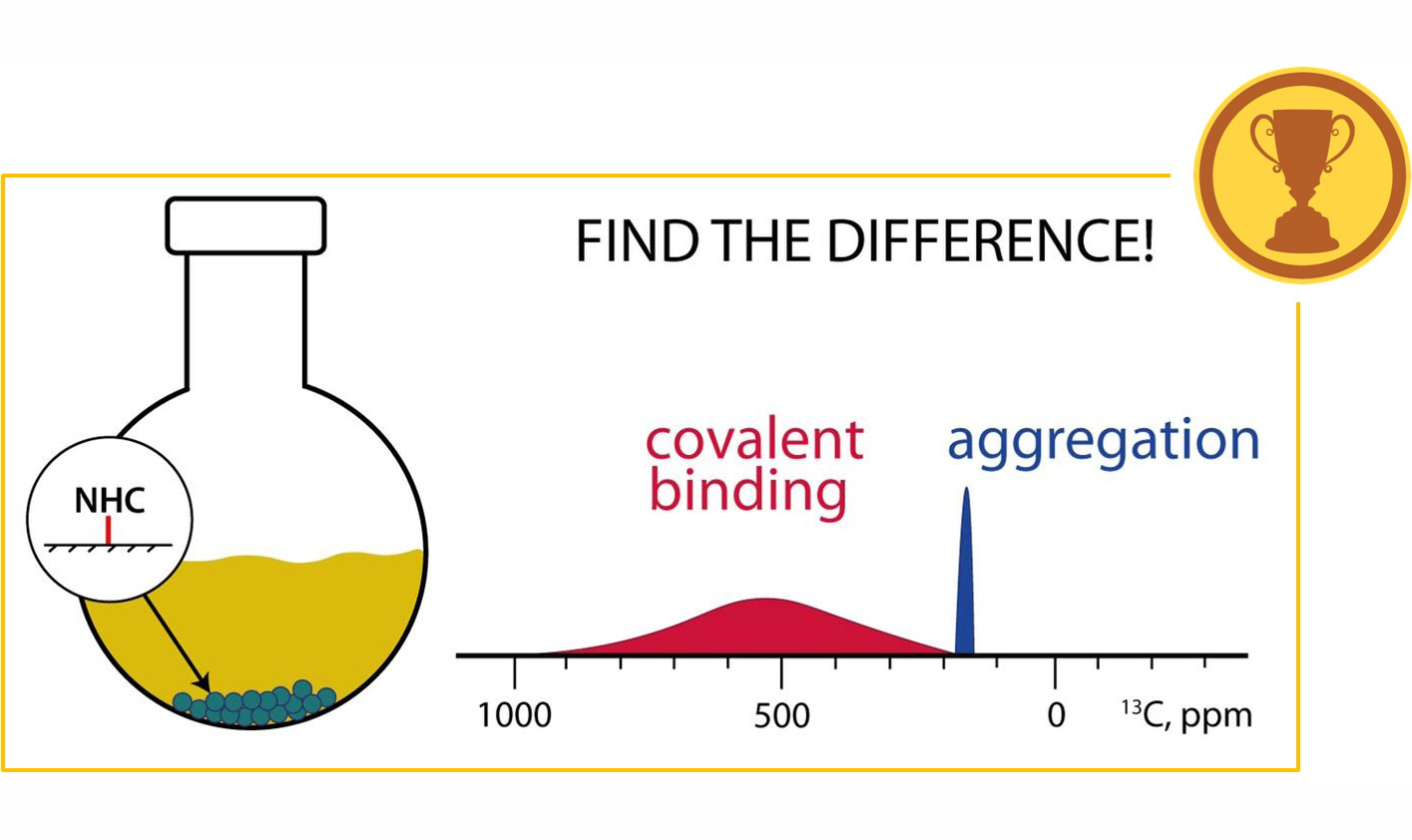 FIND THE DIFFERENCE!

NHC

covalent binding

aggregation

1000

500

0

$^{13}C$, ppm